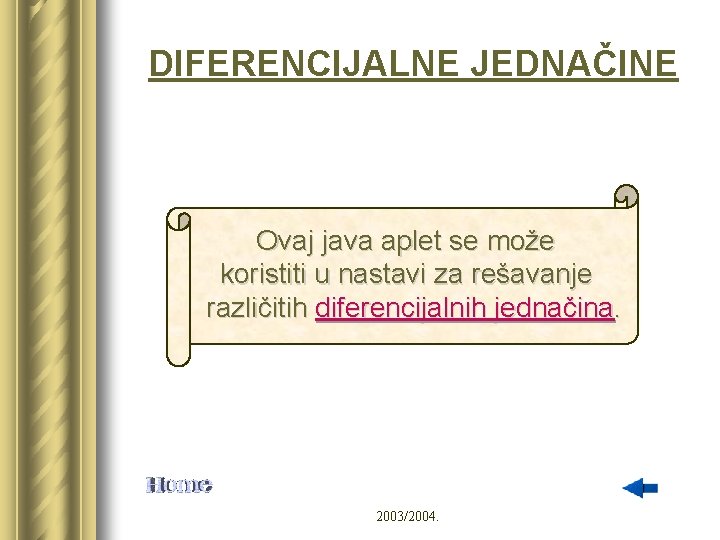 DIFERENCIJALNE JEDNAČINE

Ovaj java aplet se može koristiti u nastavi za rešavanje različitih diferencijalnih jednačina.

Home

2003/2004.